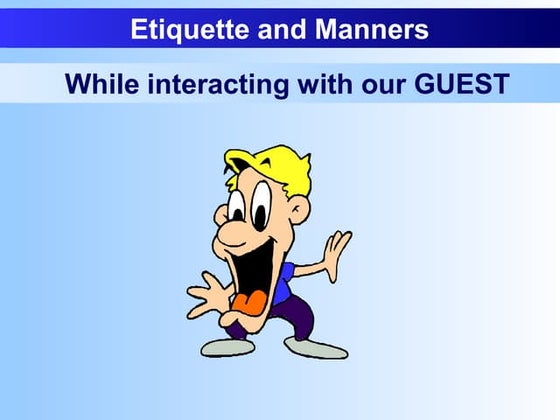 Etiquette and Manners

While interacting with our GUEST